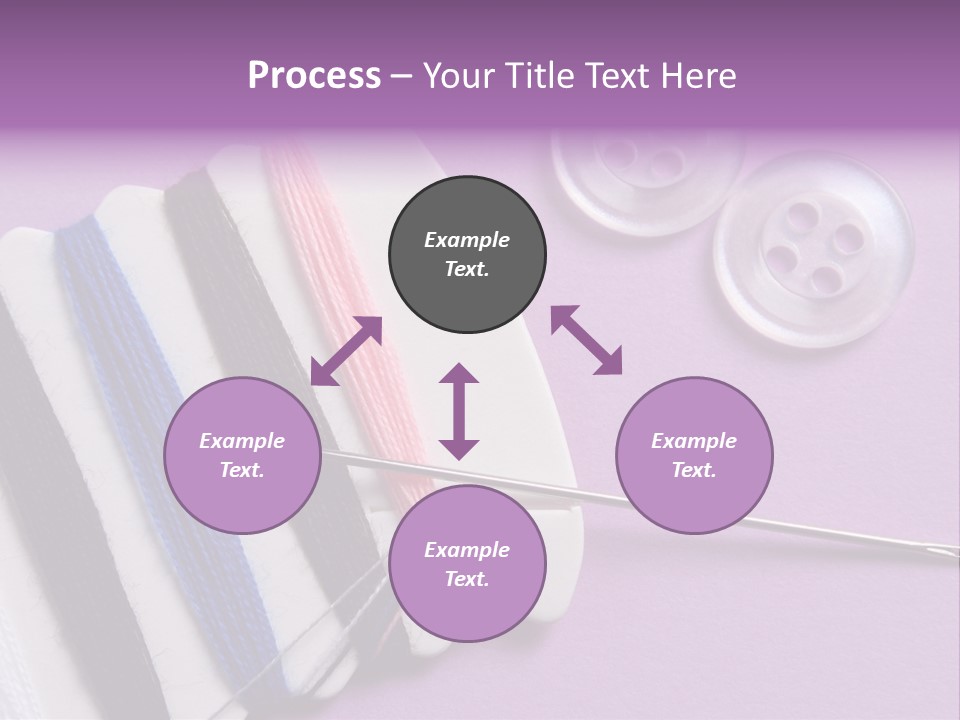 Process – Your Title Text Here

Example Text.

Example Text.

Example Text.

Example Text.